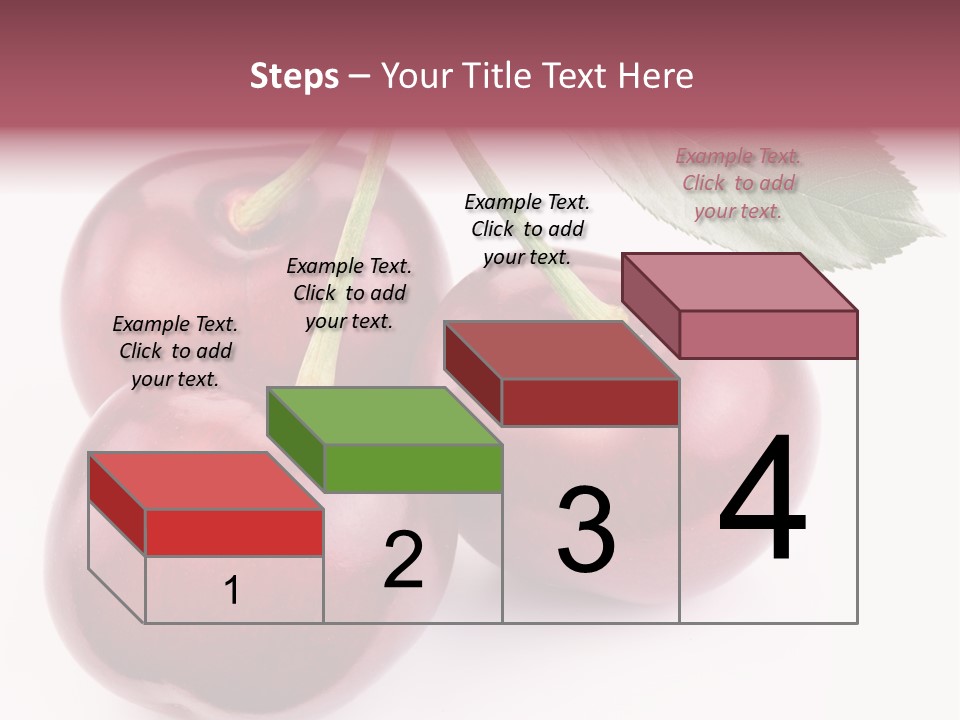 Steps – Your Title Text Here

Example Text. Click to add your text.

Example Text. Click to add your text.

Example Text. Click to add your text.

Example Text. Click to add your text.

1

2

3

4